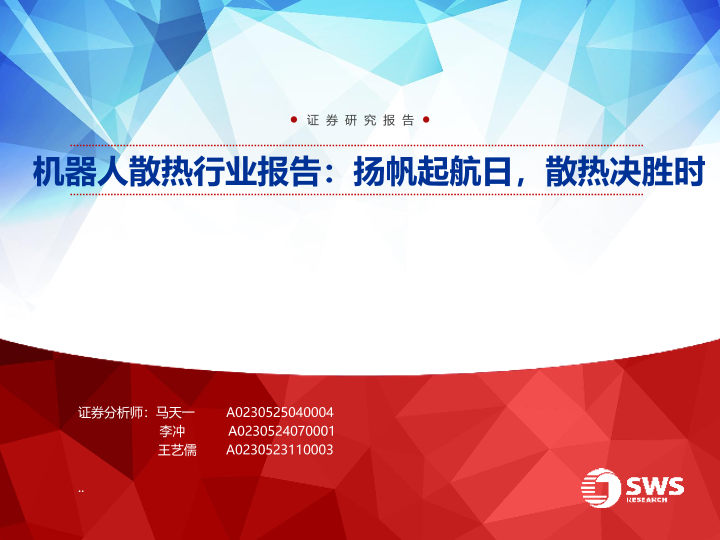 证券研究报告

机器人散热行业报告：扬帆起航日，散热决胜时

证券分析师：马天一 A0230525040004
李冲 A0230524070001
王艺儒 A0230523110003

..

SWS
RESEARCH